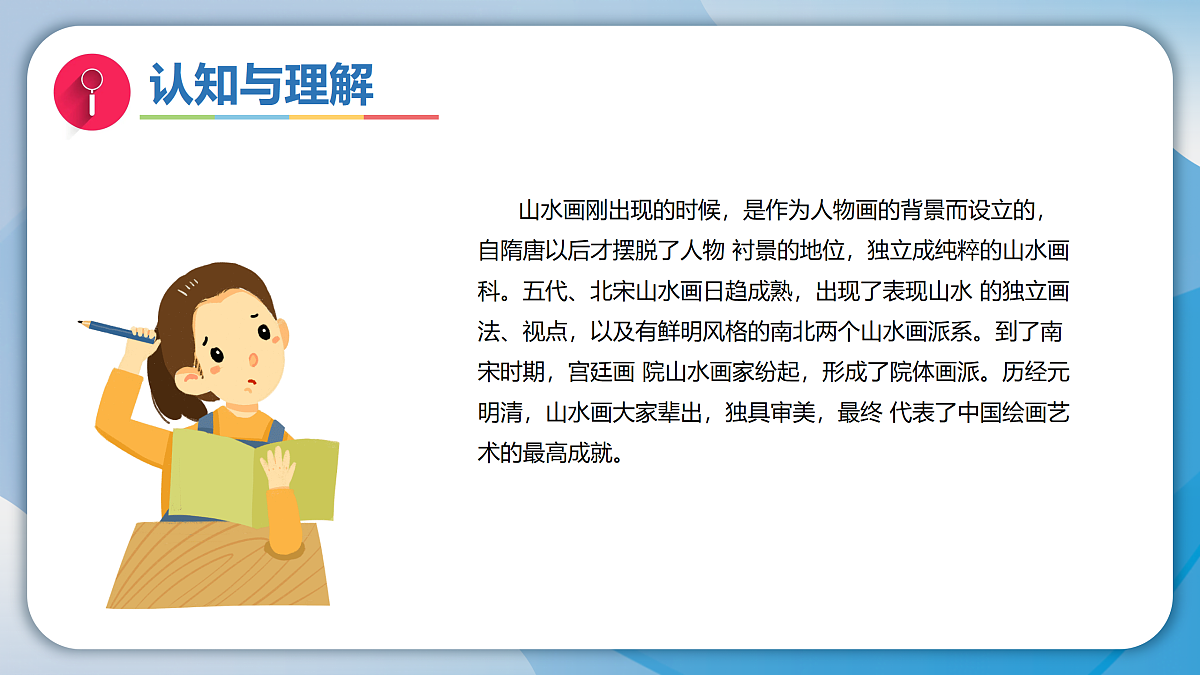 认知与理解

山水画刚出现的时候，是作为人物画的背景而设立的，自隋唐以后才摆脱了人物 衬景的地位，独立成纯粹的山水画科。五代、北宋山水画日趋成熟，出现了表现山水 的独立画法、视点，以及有鲜明风格的南北两个山水画派系。到了南宋时期，宫廷画 院山水画家纷起，形成了院体画派。历经元明清，山水画大家辈出，独具审美，最终 代表了中国绘画艺术的最高成就。